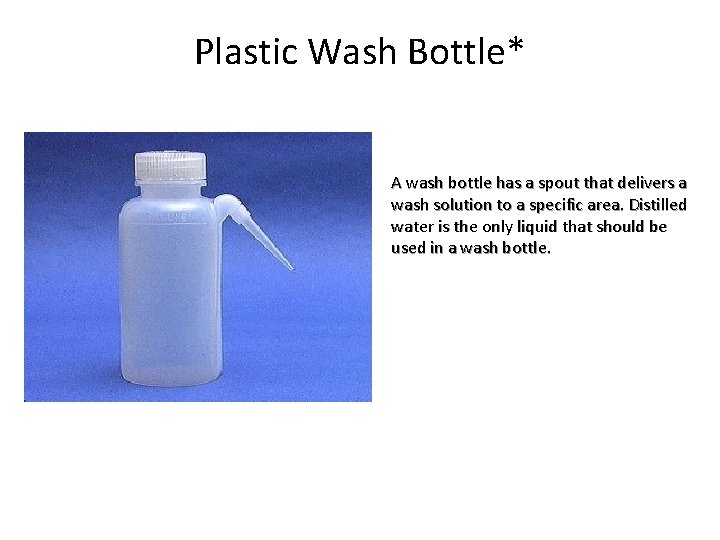 Plastic Wash Bottle*

A wash bottle has a spout that delivers a wash solution to a specific area. Distilled water is the only liquid that should be used in a wash bottle.